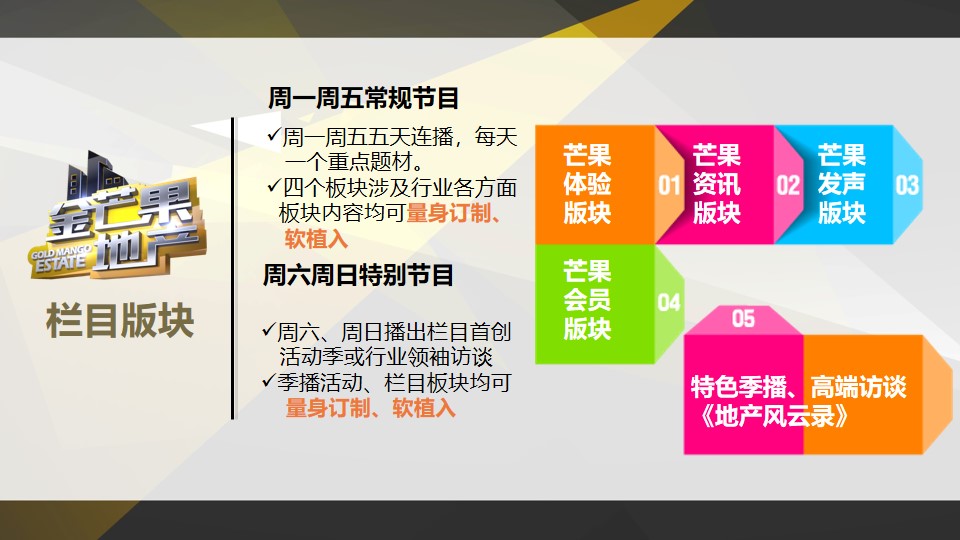 金芒果地产
GOLD MANGO ESTATE

栏目版块

周一周五常规节目

✓周一周五五天连播，每天一个重点题材。
✓四个板块涉及行业各方面板块内容均可量身订制、软植入

周六周日特别节目

✓周六、周日播出栏目首创活动季或行业领袖访谈
✓季播活动、栏目板块均可量身订制、软植入

芒果体验版块 01

芒果资讯版块 02

芒果发声版块 03

芒果会员版块 04

05

特色季播、高端访谈《地产风云录》